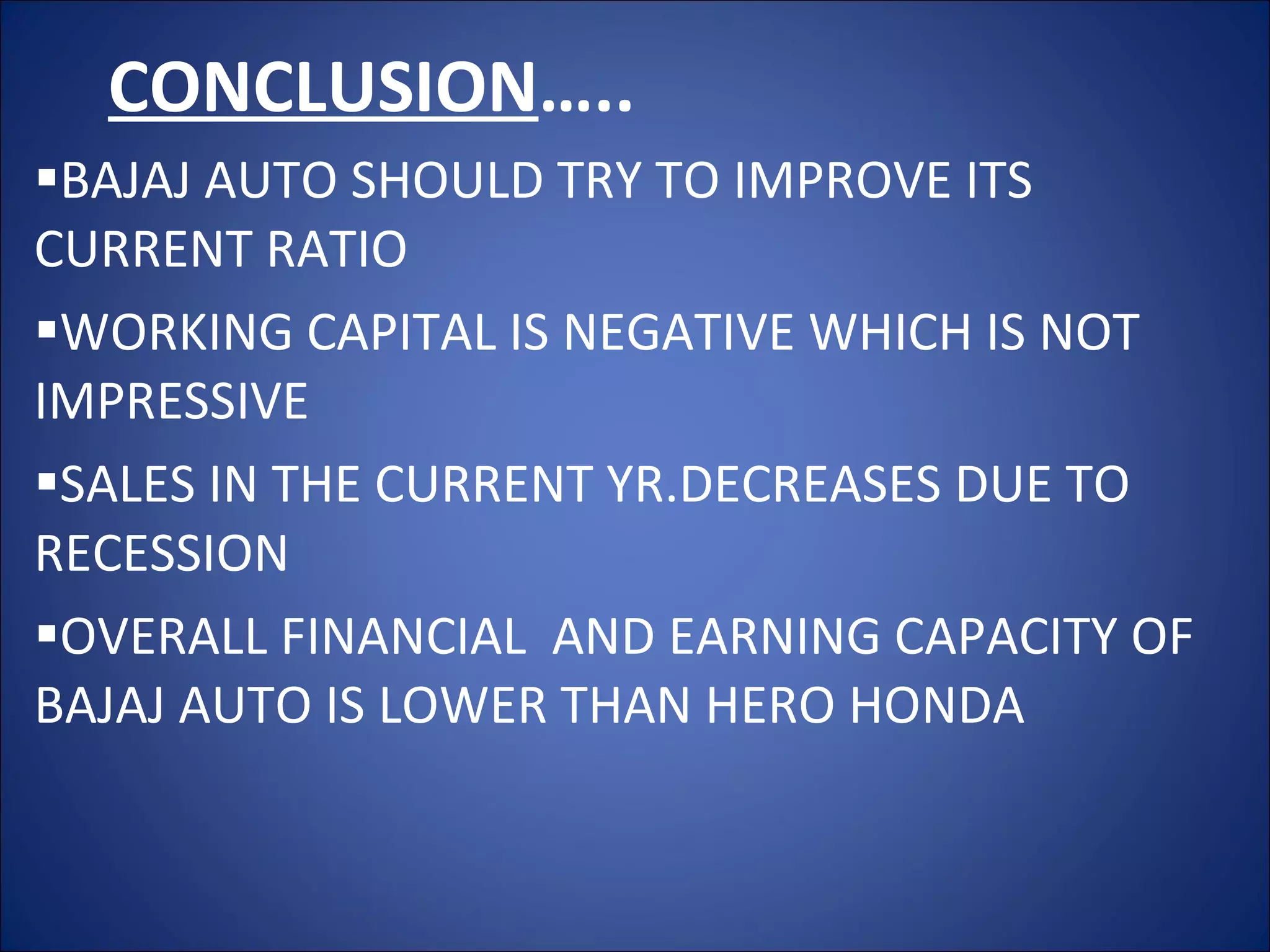 CONCLUSION…..

▪BAJAJ AUTO SHOULD TRY TO IMPROVE ITS CURRENT RATIO

▪WORKING CAPITAL IS NEGATIVE WHICH IS NOT IMPRESSIVE

▪SALES IN THE CURRENT YR.DECREASES DUE TO RECESSION

▪OVERALL FINANCIAL AND EARNING CAPACITY OF BAJAJ AUTO IS LOWER THAN HERO HONDA